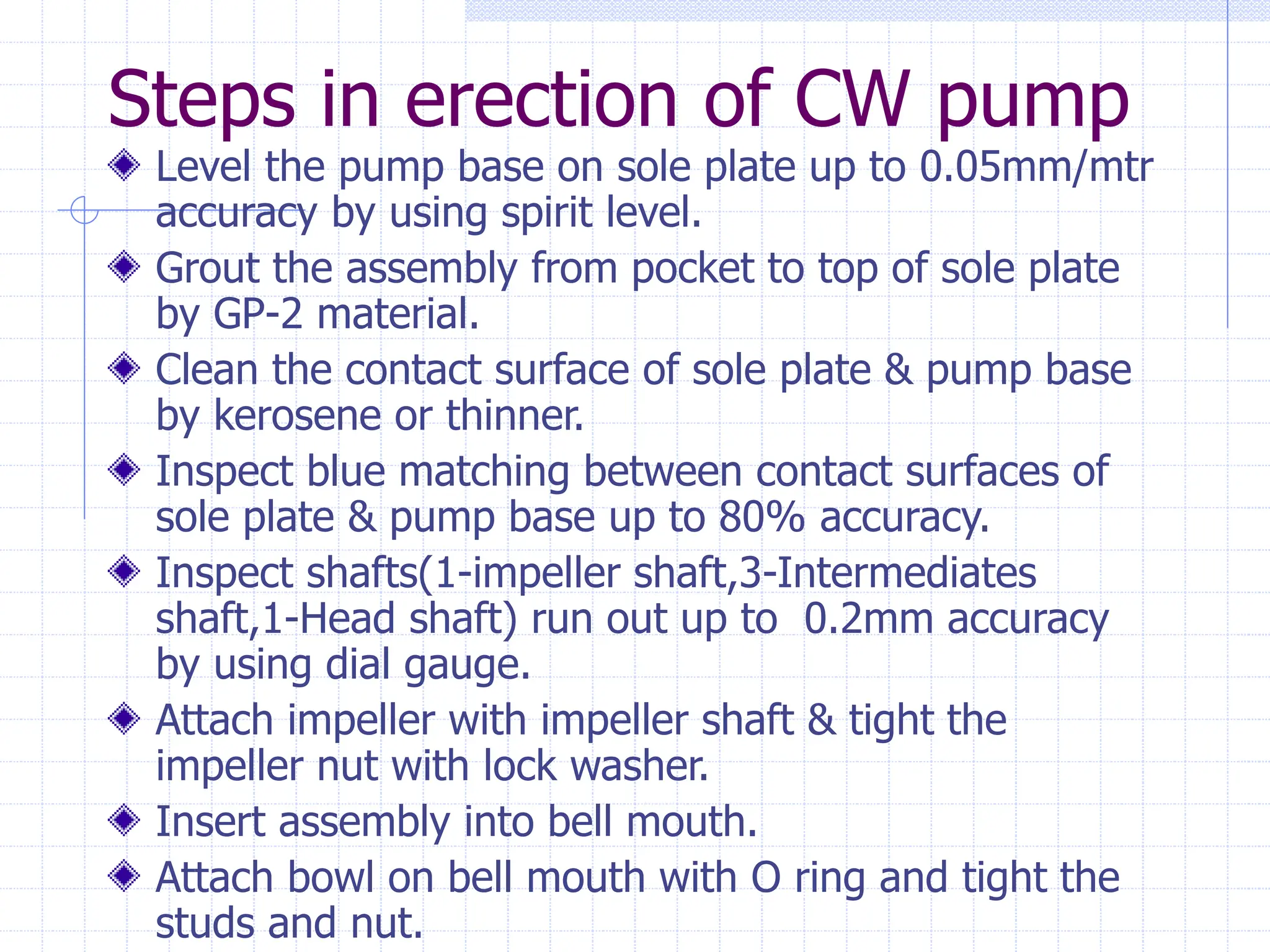 Steps in erection of CW pump

Level the pump base on sole plate up to 0.05mm/mtr accuracy by using spirit level.

Grout the assembly from pocket to top of sole plate by GP-2 material.

Clean the contact surface of sole plate & pump base by kerosene or thinner.

Inspect blue matching between contact surfaces of sole plate & pump base up to 80% accuracy.

Inspect shafts(1-impeller shaft,3-Intermediates shaft,1-Head shaft) run out up to 0.2mm accuracy by using dial gauge.

Attach impeller with impeller shaft & tight the impeller nut with lock washer.

Insert assembly into bell mouth.

Attach bowl on bell mouth with O ring and tight the studs and nut.